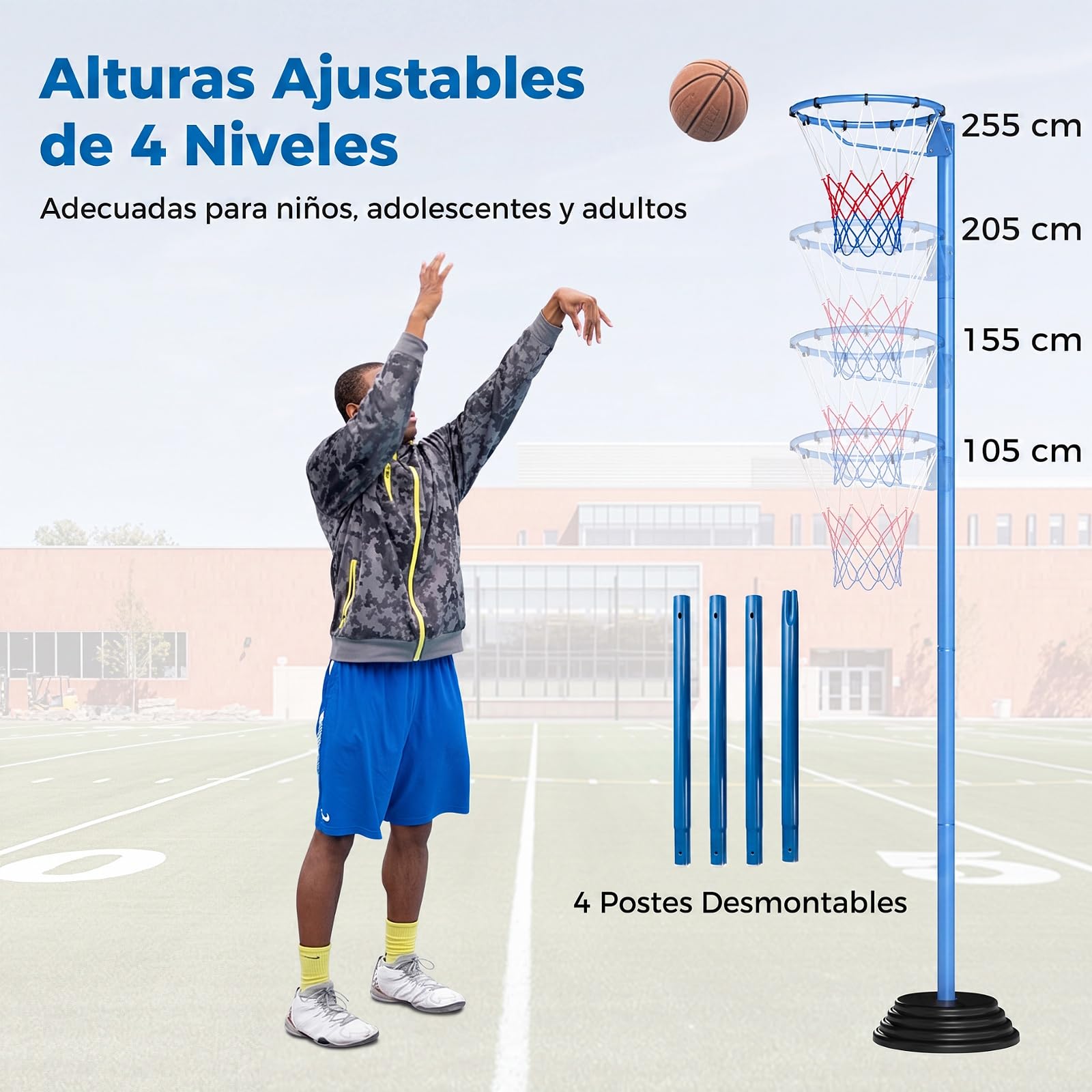 Alturas Ajustables de 4 Niveles

Adecuadas para niños, adolescentes y adultos

255 cm

205 cm

155 cm

105 cm

4 Postes Desmontables